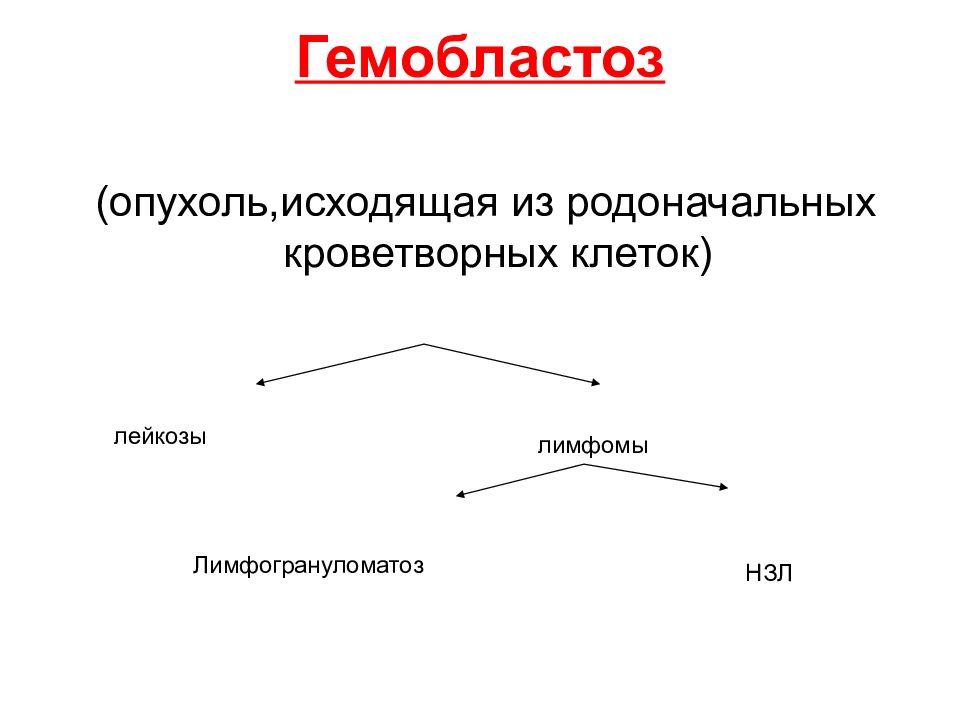 Гемобластоз

(опухоль,исходящая из родоначальных кроветворных клеток)

лейкозы

лимфомы

Лимфогрануломатоз

НЗЛ